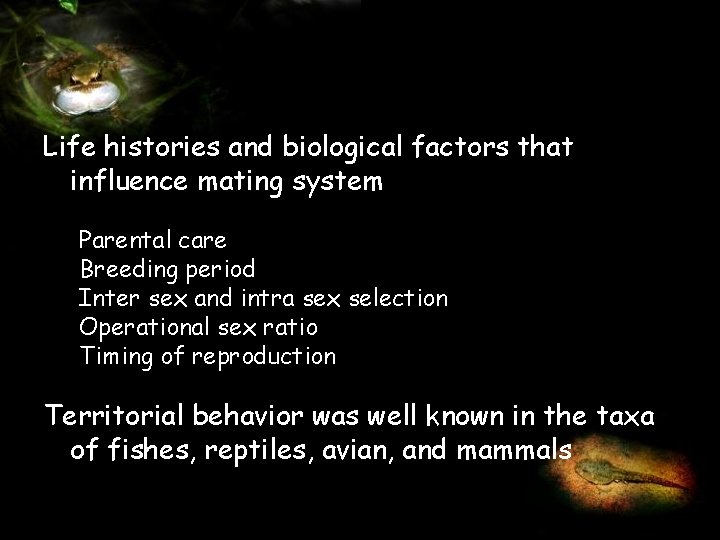 Life histories and biological factors that influence mating system

Parental care
Breeding period
Inter sex and intra sex selection
Operational sex ratio
Timing of reproduction

Territorial behavior was well known in the taxa of fishes, reptiles, avian, and mammals